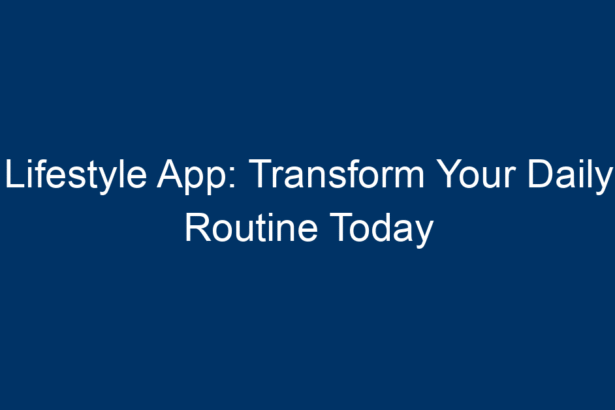 Lifestyle App: Transform Your Daily Routine Today